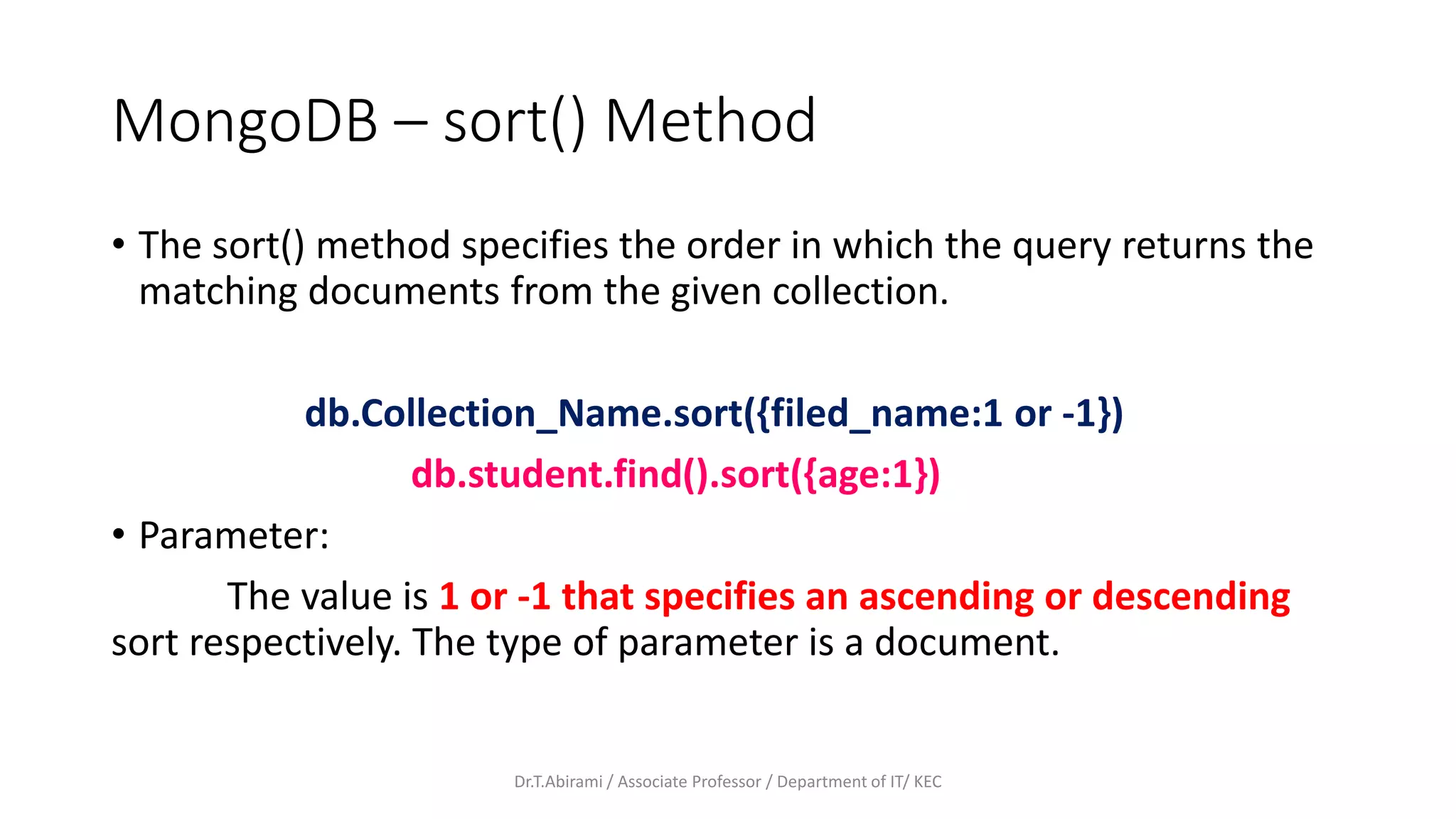 MongoDB – sort() Method

• The sort() method specifies the order in which the query returns the matching documents from the given collection.

db.Collection_Name.sort({filed_name:1 or -1})

db.student.find().sort({age:1})

• Parameter:

The value is 1 or -1 that specifies an ascending or descending sort respectively. The type of parameter is a document.

Dr.T.Abirami / Associate Professor / Department of IT/ KEC